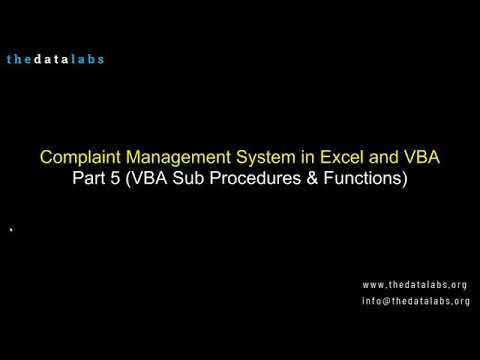 thedatalabs

Complaint Management System in Excel and VBA
Part 5 (VBA Sub Procedures & Functions)

www.thedatalabs.org
info@thedatalabs.org